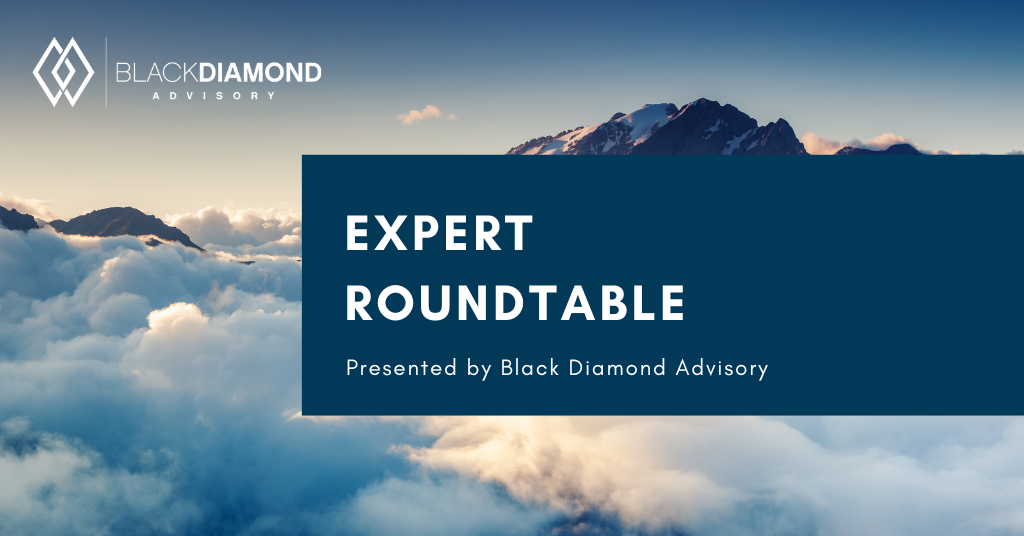 BLACKDIAMOND
ADVISORY

EXPERT ROUNDTABLE

Presented by Black Diamond Advisory